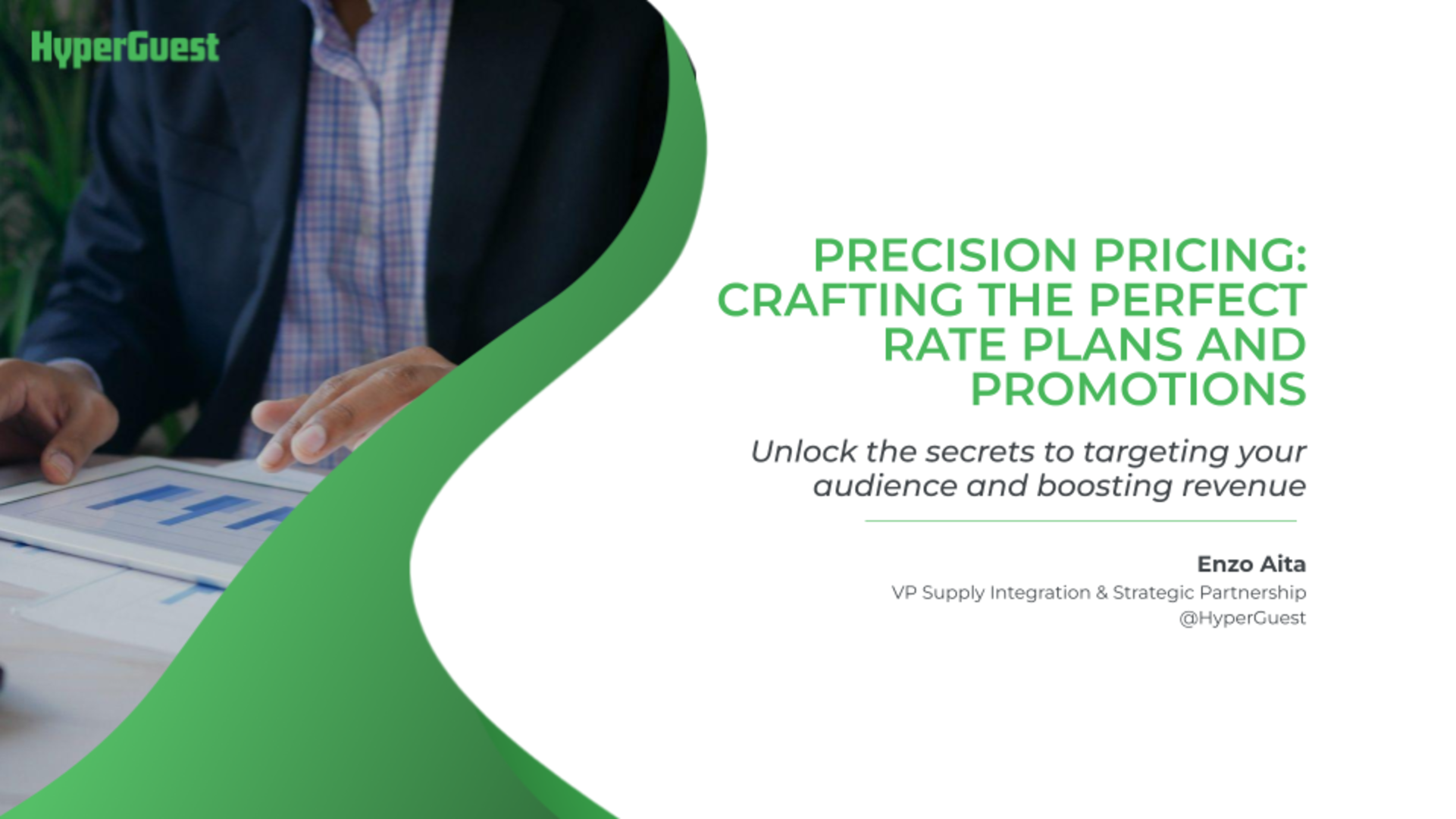 HyperGuest

PRECISION PRICING: CRAFTING THE PERFECT RATE PLANS AND PROMOTIONS

Unlock the secrets to targeting your audience and boosting revenue

Enzo Aita
VP Supply Integration & Strategic Partnership
@HyperGuest